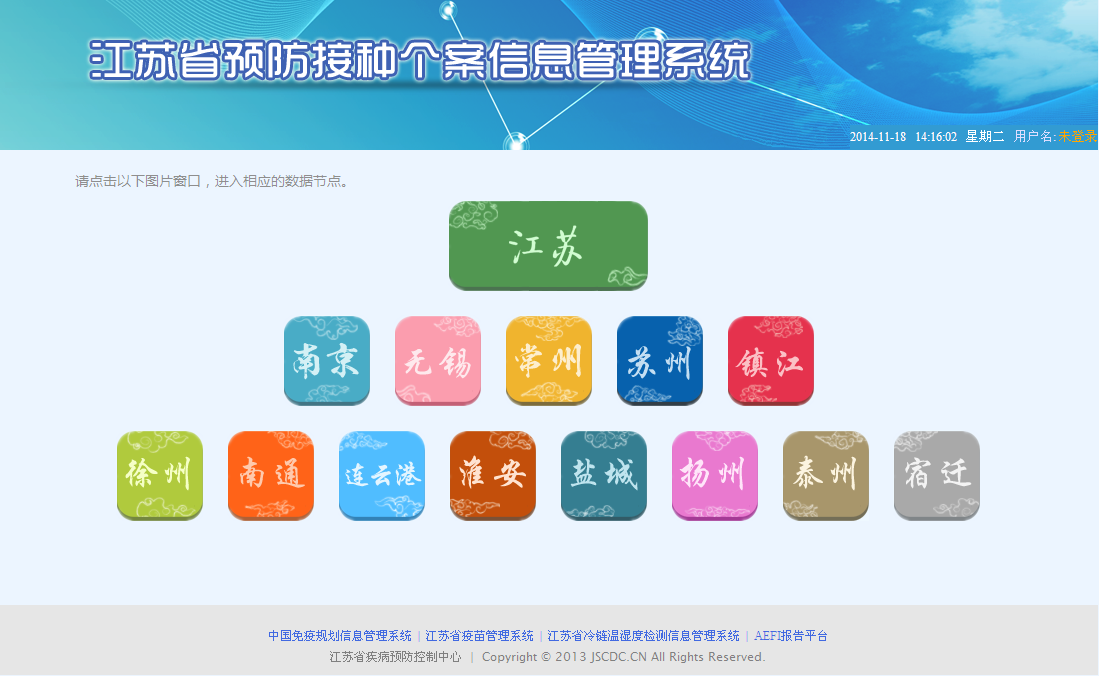 江苏省预防接种个案信息管理系统

2014-11-18 14:16:02 星期二 用户名: 未登录

请点击以下图片窗口，进入相应的数据节点。

江苏

南京 无锡 常州 苏州 镇江

徐州 南通 连云港 淮安 盐城 扬州 泰州 宿迁

中国免疫规划信息管理系统 | 江苏省疫苗管理系统 | 江苏省冷链温湿度检测信息管理系统 | AEFI报告平台

江苏省疾病预防控制中心 | Copyright © 2013 JSCDC.CN All Rights Reserved.